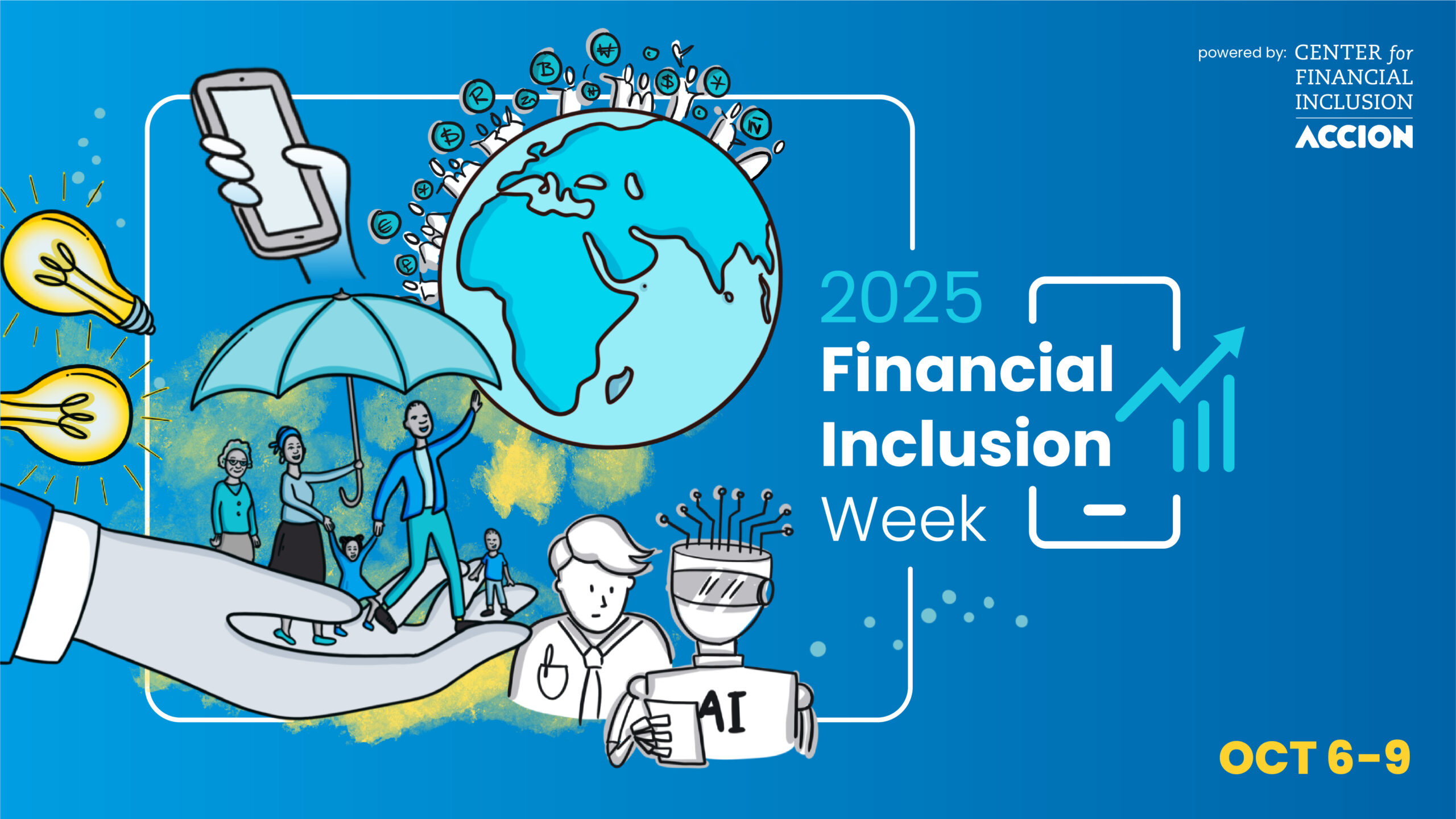 powered by: CENTER for FINANCIAL INCLUSION

ACCION

2025
Financial
Inclusion
Week

AI

OCT 6-9